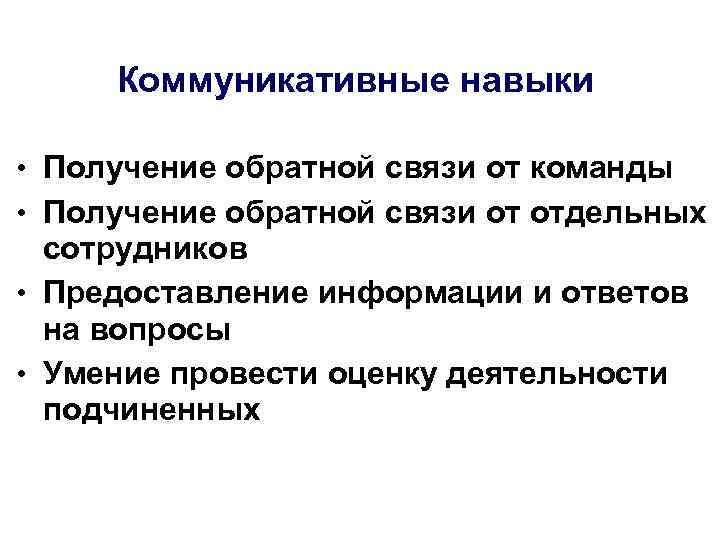 Коммуникативные навыки

• Получение обратной связи от команды
• Получение обратной связи от отдельных сотрудников
• Предоставление информации и ответов на вопросы
• Умение провести оценку деятельности подчиненных